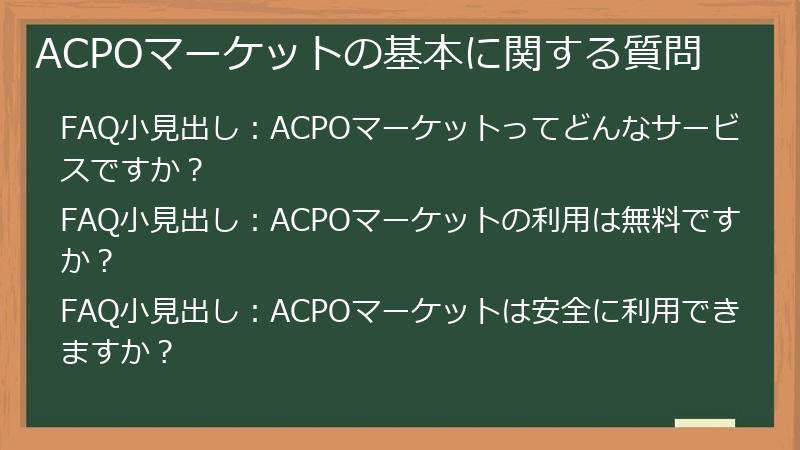 ACPOマーケットの基本に関する質問

FAQ小見出し：ACPOマーケットってどんなサービスですか？

FAQ小見出し：ACPOマーケットの利用は無料ですか？

FAQ小見出し：ACPOマーケットは安全に利用できますか？